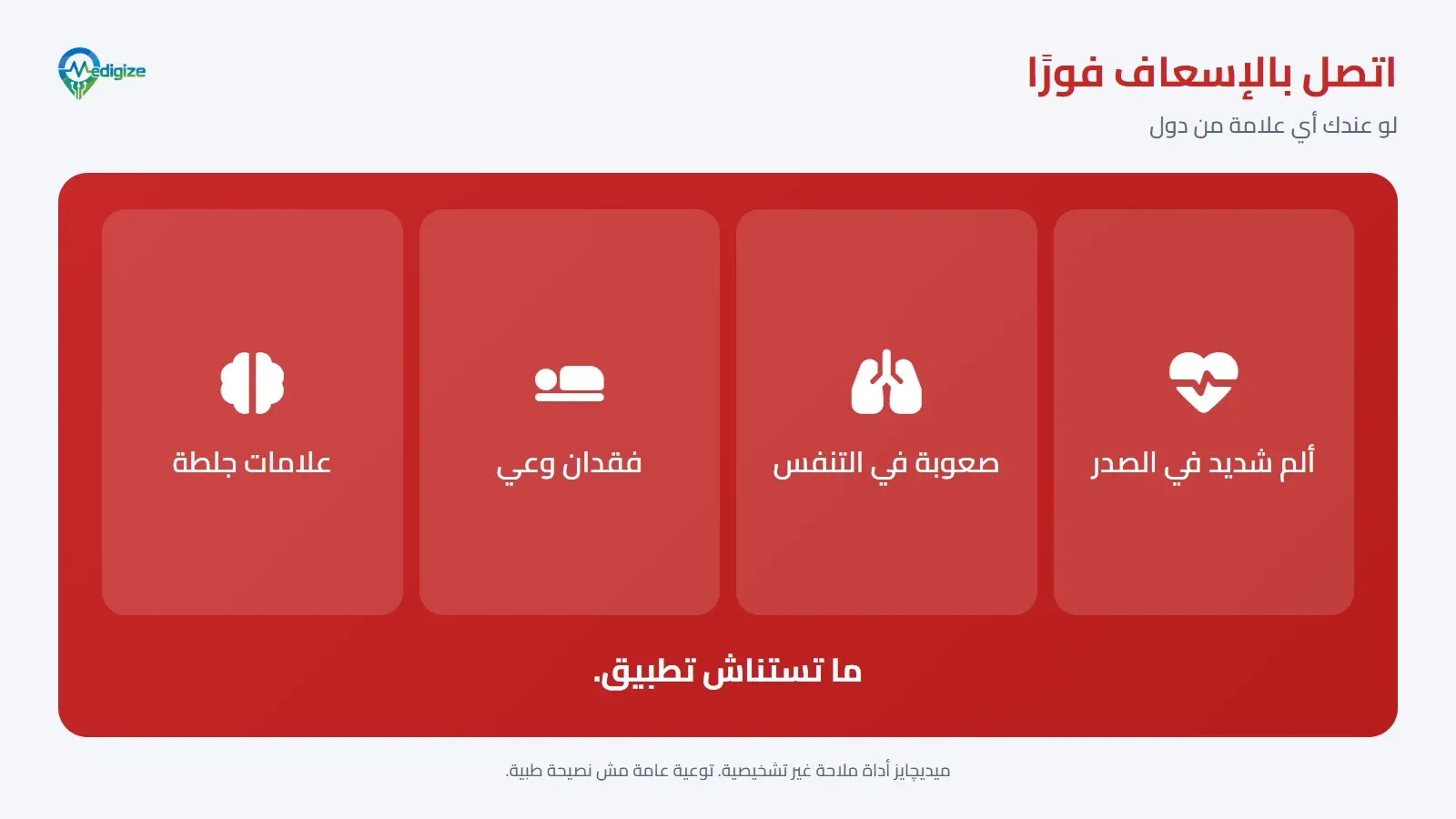 اتصل بالإسعاف فورًا

لو عندك أي علامة من دول

Medigize

ألم شديد في الصدر

صعوبة في التنفس

فقدان وعي

علامات جلطة

ما تستناش تطبيق.

ميديچايز أداة ملاحة غير تشخيصية. توعية عامة مش نصيحة طبية.